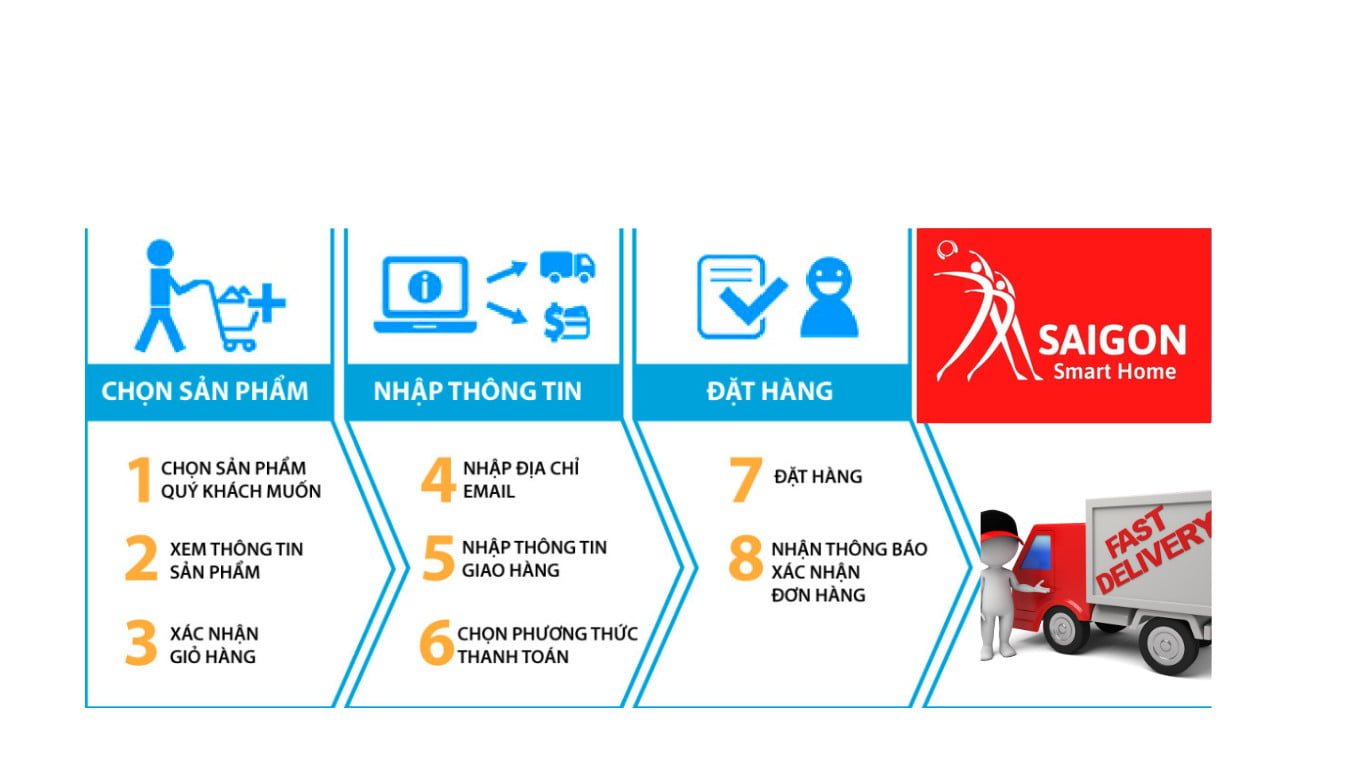 CHỌN SẢN PHẨM

1 CHỌN SẢN PHẨM QUÝ KHÁCH MUỐN

2 XEM THÔNG TIN SẢN PHẨM

3 XÁC NHẬN GIỎ HÀNG

NHẬP THÔNG TIN

4 NHẬP ĐỊA CHỈ EMAIL

5 NHẬP THÔNG TIN GIAO HÀNG

6 CHỌN PHƯƠNG THỨC THANH TOÁN

ĐẶT HÀNG

7 ĐẶT HÀNG

8 NHẬN THÔNG BÁO XÁC NHẬN ĐƠN HÀNG

SAIGON Smart Home

FAST DELIVERY